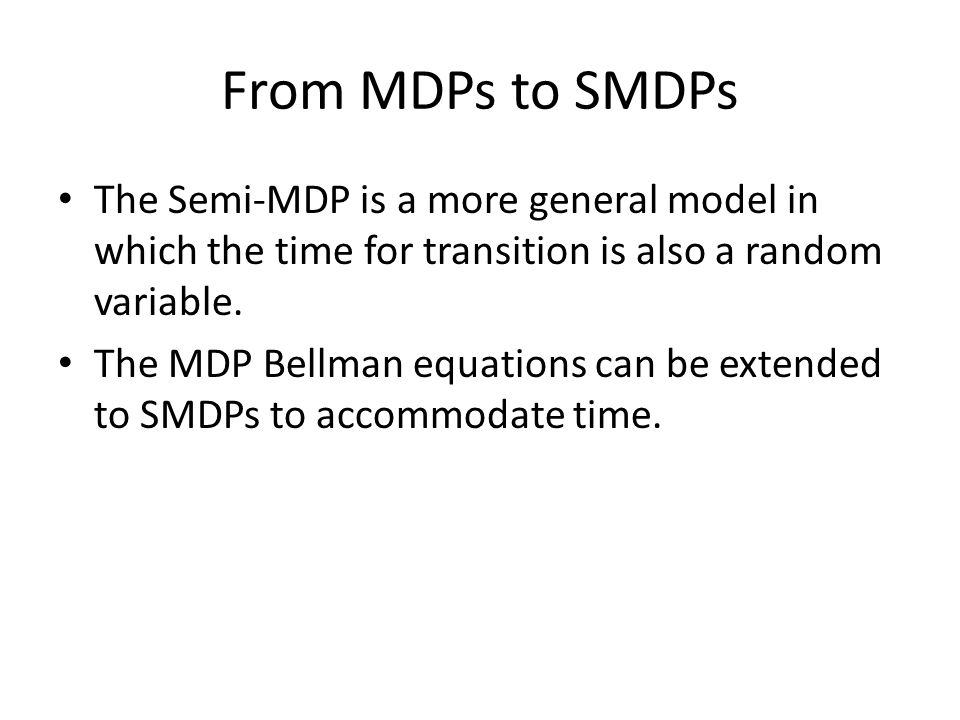 From MDPs to SMDPs

• The Semi-MDP is a more general model in which the time for transition is also a random variable.

• The MDP Bellman equations can be extended to SMDPs to accommodate time.